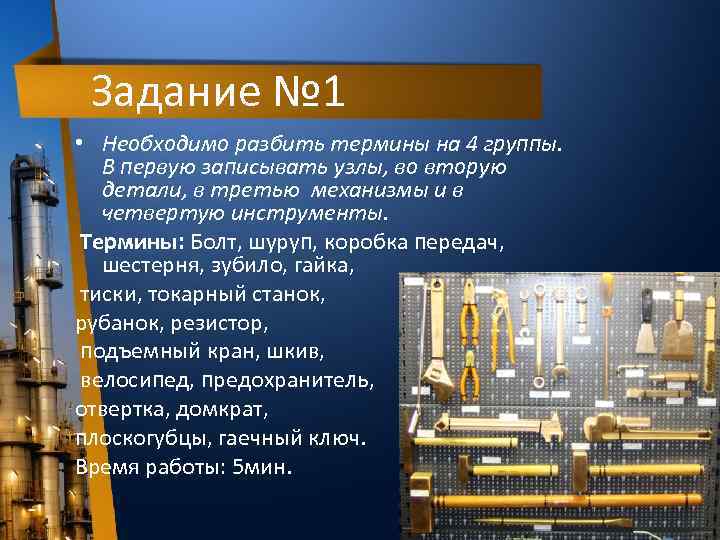 Задание №1

• Необходимо разбить термины на 4 группы. В первую записывать узлы, во вторую детали, в третью механизмы и в четвертую инструменты.

Термины: Болт, шуруп, коробка передач, шестерня, зубило, гайка, тиски, токарный станок, рубанок, резистор, подъемный кран, шкив, велосипед, предохранитель, отвертка, домкрат, плоскогубцы, гаечный ключ.
Время работы: 5мин.